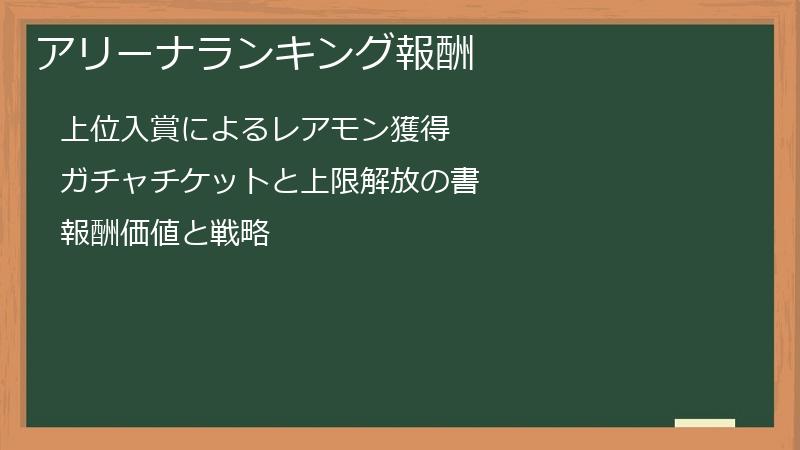 アリーナランキング報酬

上位入賞によるレアモン獲得

ガチャチケットと上限解放の書

報酬価値と戦略